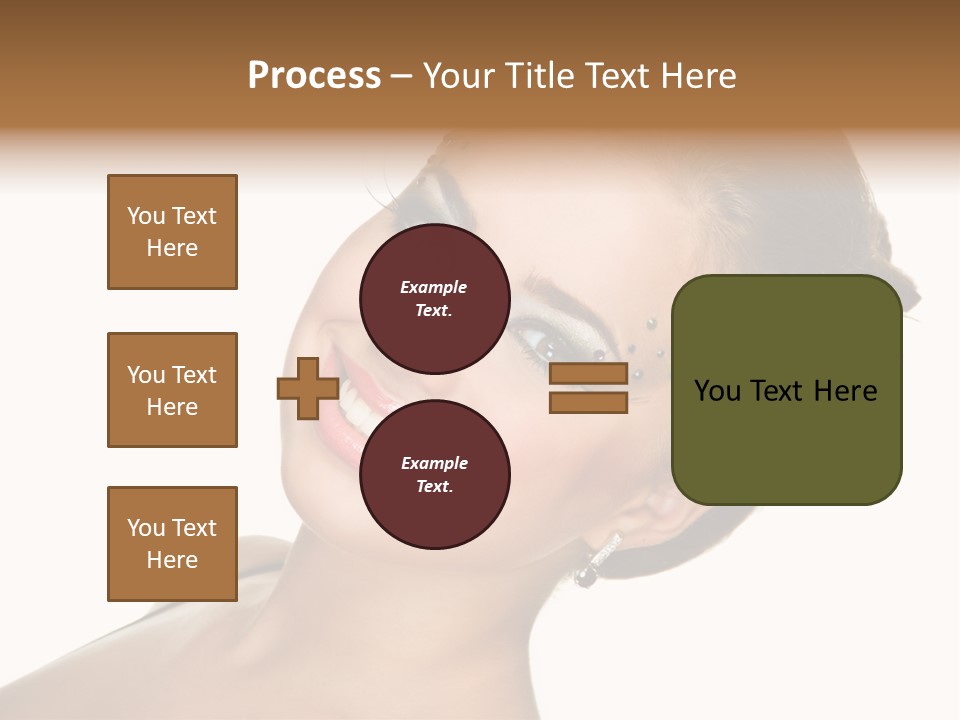 Process – Your Title Text Here

You Text Here

You Text Here

You Text Here

Example Text.

Example Text.

You Text Here